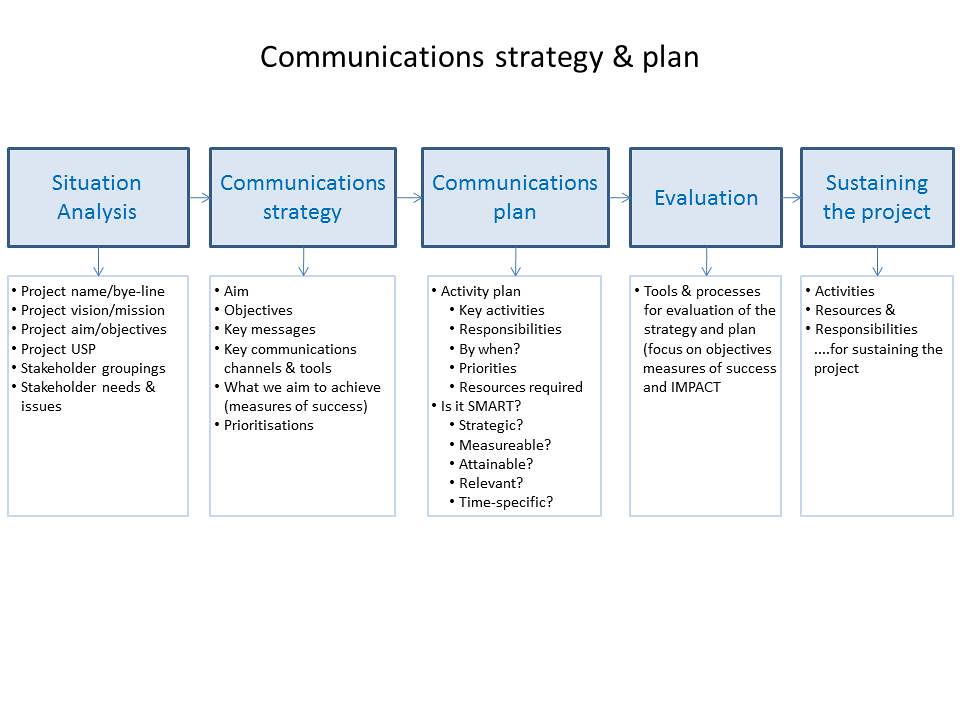 Communications strategy & plan

Situation Analysis

Communications strategy

Communications plan

Evaluation

Sustaining the project

• Project name/bye-line
• Project vision/mission
• Project aim/objectives
• Project USP
• Stakeholder groupings
• Stakeholder needs & issues

• Aim
• Objectives
• Key messages
• Key communications channels & tools
• What we aim to achieve (measures of success)
• Prioritisations

• Activity plan
 • Key activities
 • Responsibilities
 • By when?
 • Priorities
 • Resources required
• Is it SMART?
 • Strategic?
 • Measureable?
 • Attainable?
 • Relevant?
 • Time-specific?

• Tools & processes for evaluation of the strategy and plan (focus on objectives measures of success and IMPACT

• Activities
• Resources &
• Responsibilities ....for sustaining the project